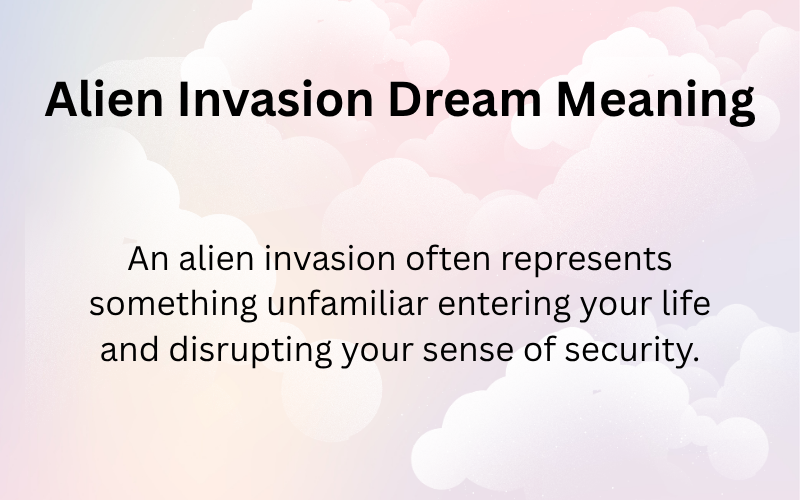 Alien Invasion Dream Meaning

An alien invasion often represents something unfamiliar entering your life and disrupting your sense of security.